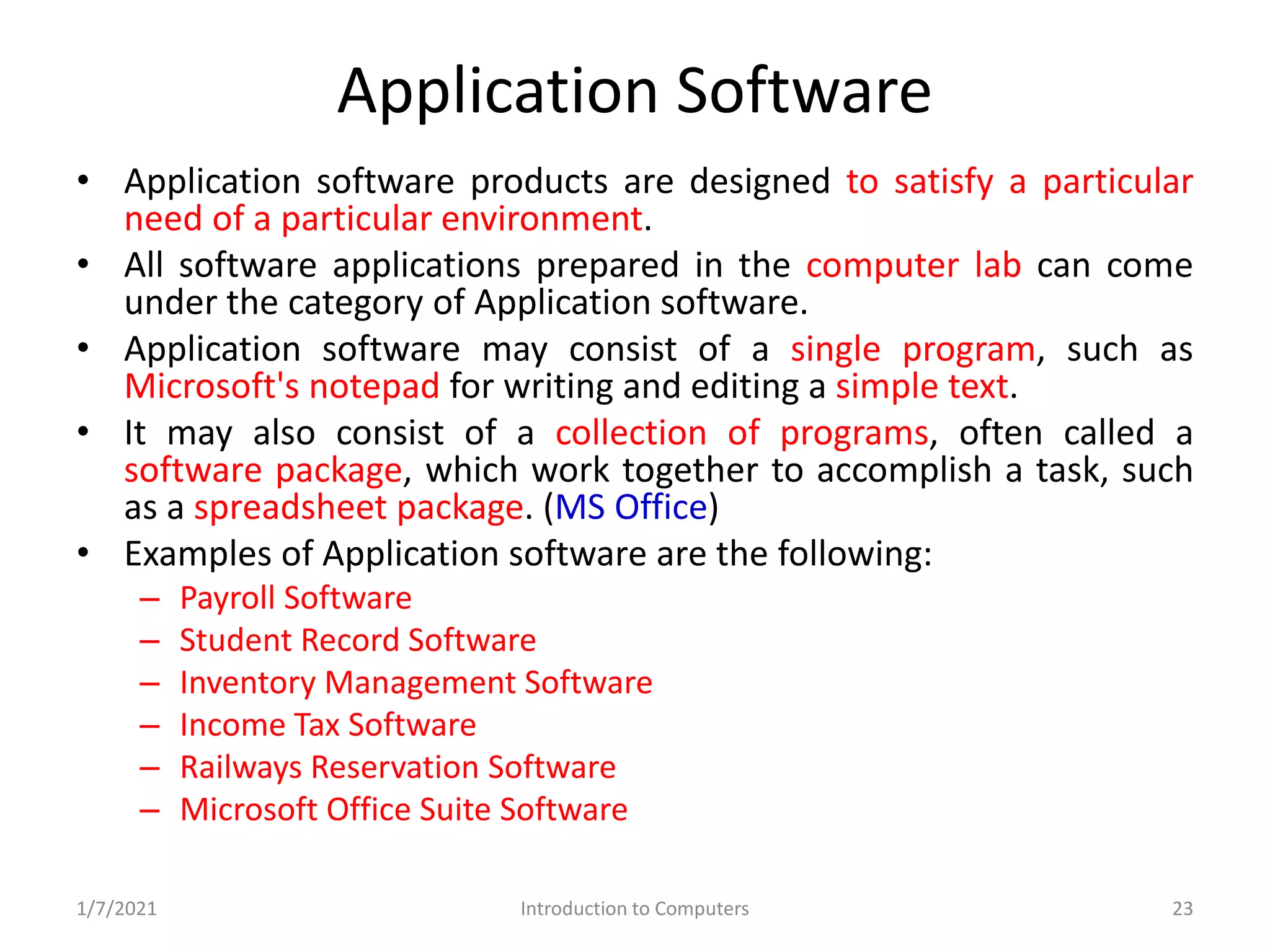 Application Software

• Application software products are designed to satisfy a particular need of a particular environment.

• All software applications prepared in the computer lab can come under the category of Application software.

• Application software may consist of a single program, such as Microsoft's notepad for writing and editing a simple text.

• It may also consist of a collection of programs, often called a software package, which work together to accomplish a task, such as a spreadsheet package. (MS Office)

• Examples of Application software are the following:
– Payroll Software
– Student Record Software
– Inventory Management Software
– Income Tax Software
– Railways Reservation Software
– Microsoft Office Suite Software

1/7/2021 Introduction to Computers 23